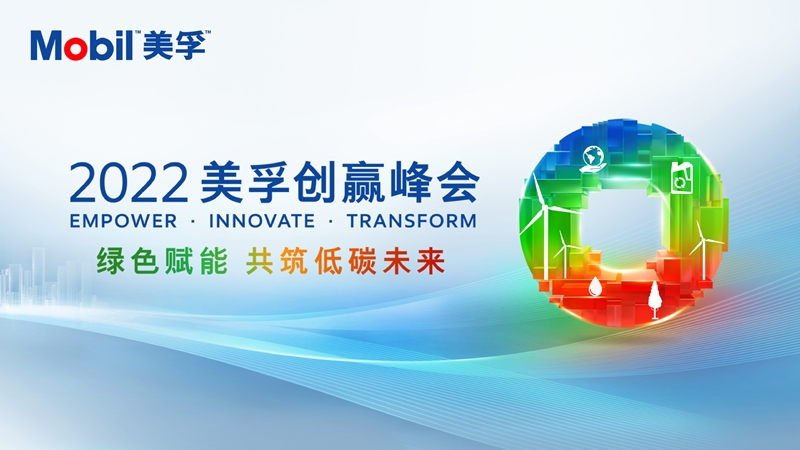 Mobil™ 美孚™

2022 美孚创赢峰会

EMPOWER · INNOVATE · TRANSFORM

绿色赋能 共筑低碳未来